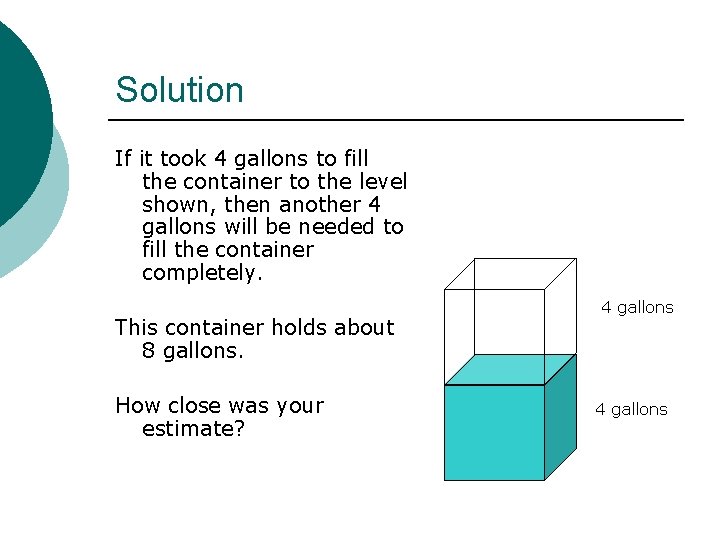 Solution

If it took 4 gallons to fill the container to the level shown, then another 4 gallons will be needed to fill the container completely.

This container holds about 8 gallons.

How close was your estimate?

4 gallons

4 gallons